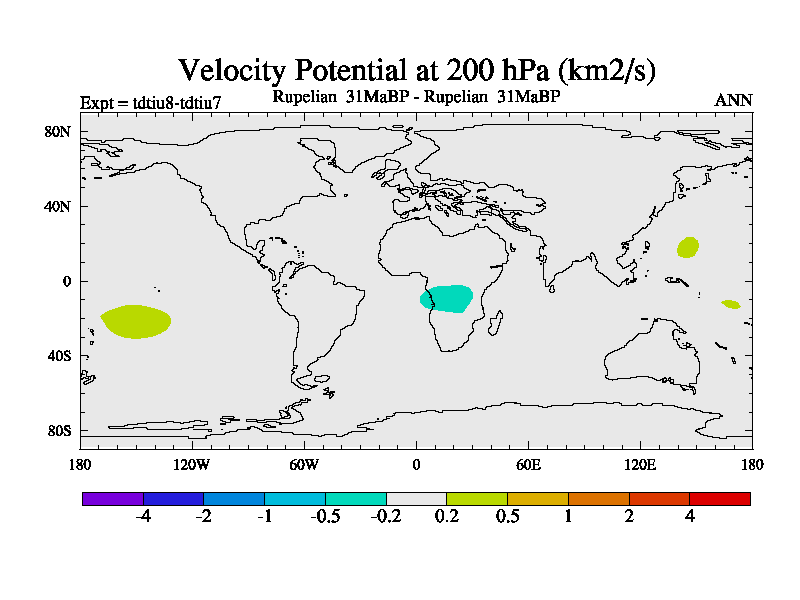 Velocity Potential at 200 hPa (km2/s)

Expt = tdtiu8-tdtiu7

Rupelian 31MaBP - Rupelian 31MaBP

ANN

80N

40N

0

40S

80S

180

120W

60W

0

60E

120E

180

-4

-2

-1

-0.5

-0.2

0.2

0.5

1

2

4